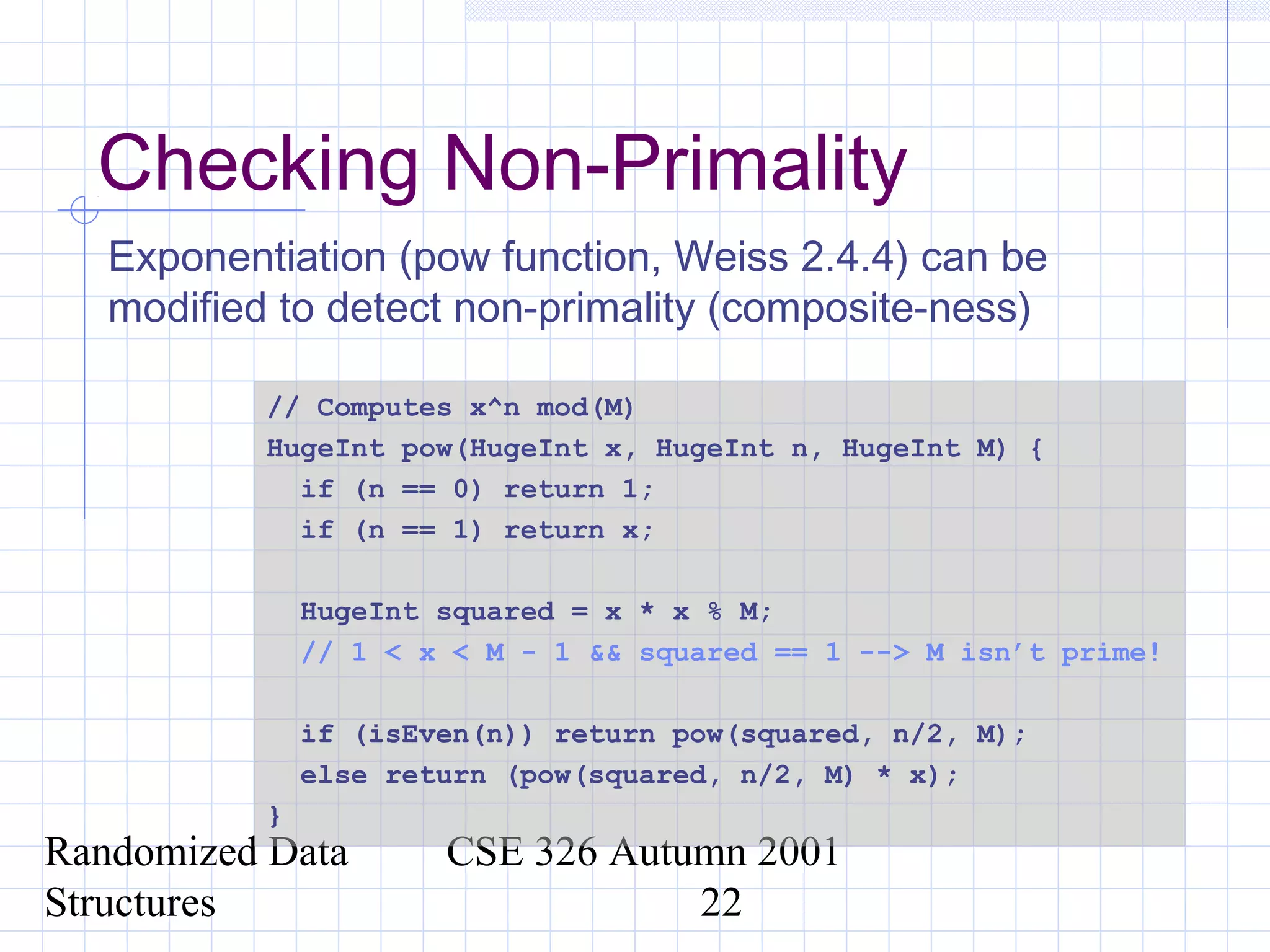 Checking Non-Primality

Exponentiation (pow function, Weiss 2.4.4) can be modified to detect non-primality (composite-ness)

// Computes x^n mod(M)
HugeInt pow(HugeInt x, HugeInt n, HugeInt M) {
  if (n == 0) return 1;
  if (n == 1) return x;

  HugeInt squared = x * x % M;
  // 1 < x < M - 1 && squared == 1 --> M isn't prime!

  if (isEven(n)) return pow(squared, n/2, M);
  else return (pow(squared, n/2, M) * x);
}

Randomized Data Structures

CSE 326 Autumn 2001

22